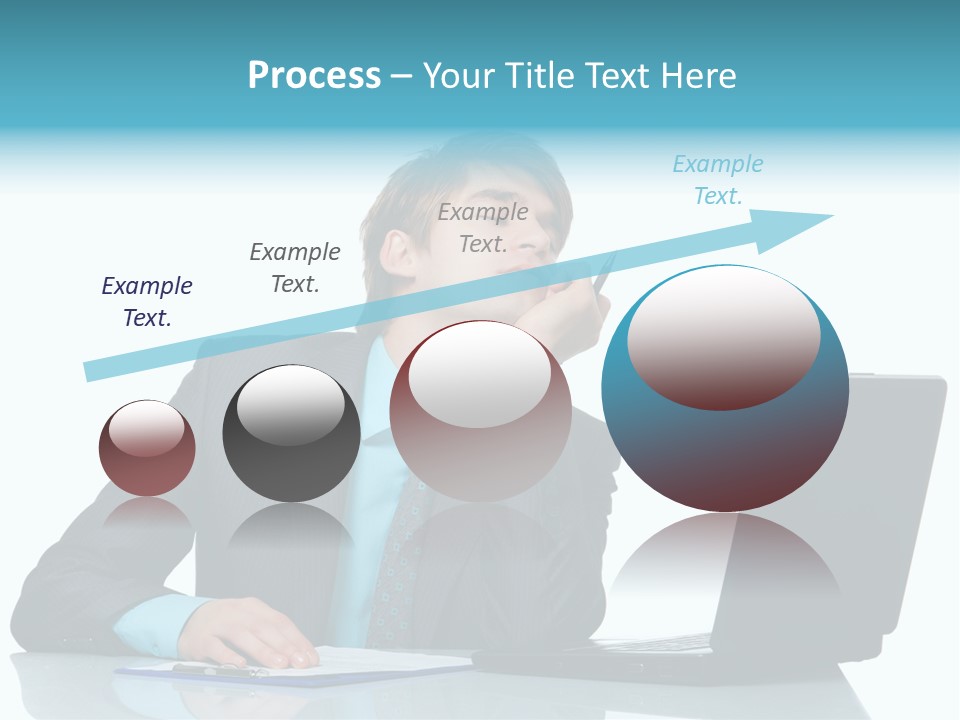 Process – Your Title Text Here

Example Text.

Example Text.

Example Text.

Example Text.